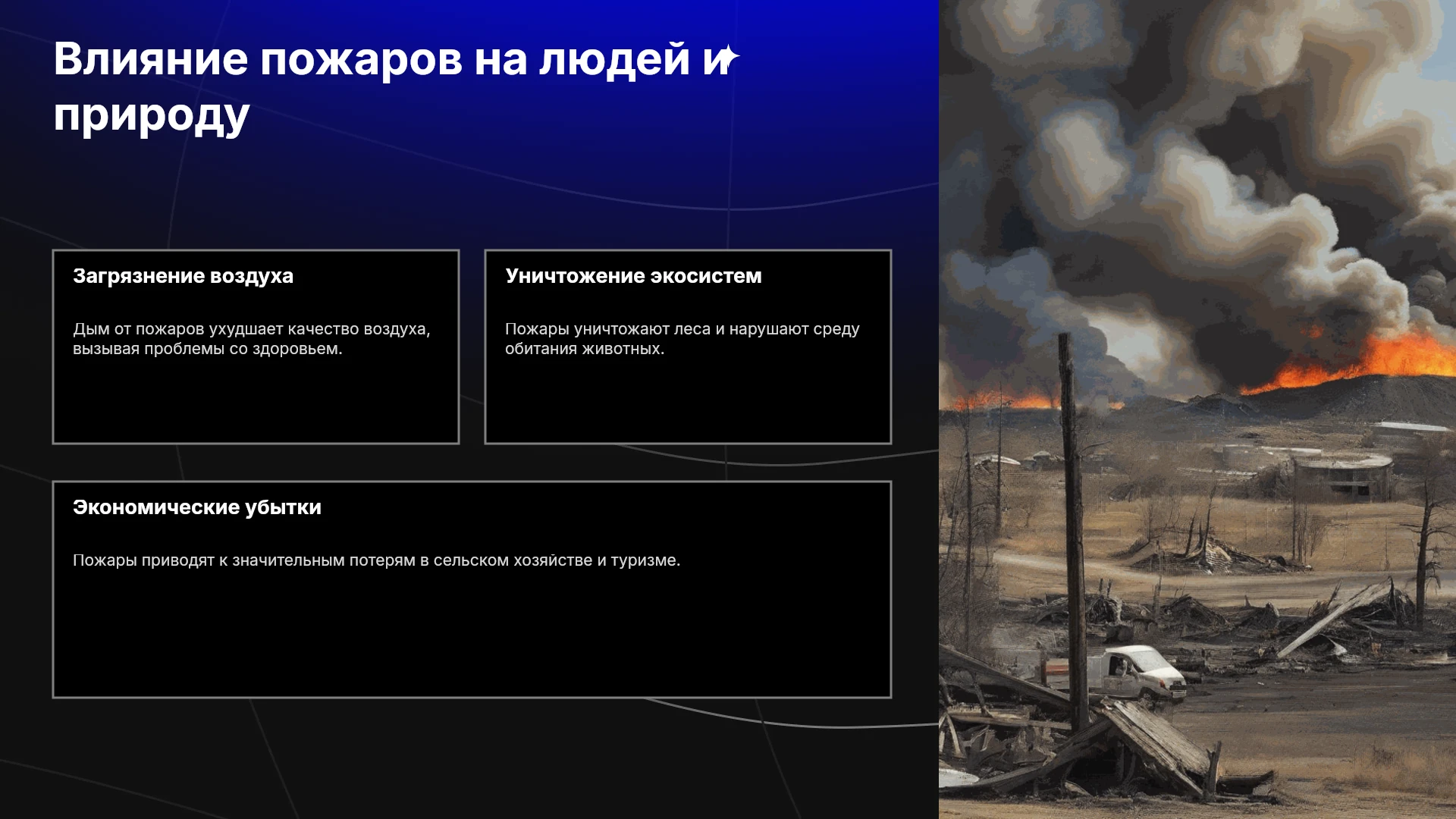 Влияние пожаров на людей и природу

Загрязнение воздуха

Дым от пожаров ухудшает качество воздуха, вызывая проблемы со здоровьем.

Уничтожение экосистем

Пожары уничтожают леса и нарушают среду обитания животных.

Экономические убытки

Пожары приводят к значительным потерям в сельском хозяйстве и туризме.